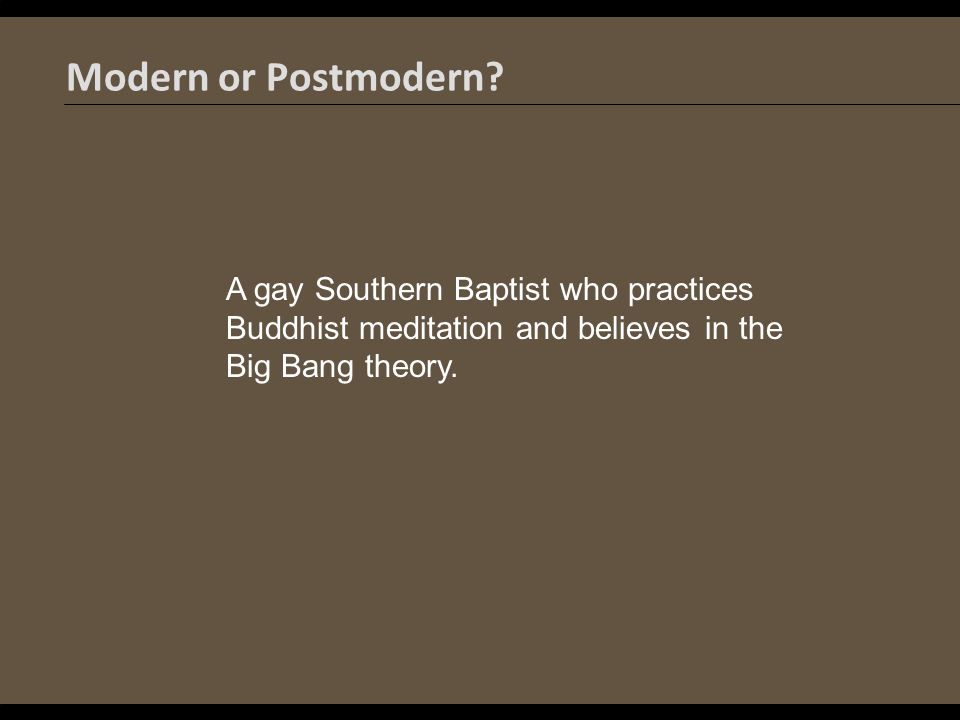 Modern or Postmodern?

A gay Southern Baptist who practices Buddhist meditation and believes in the Big Bang theory.